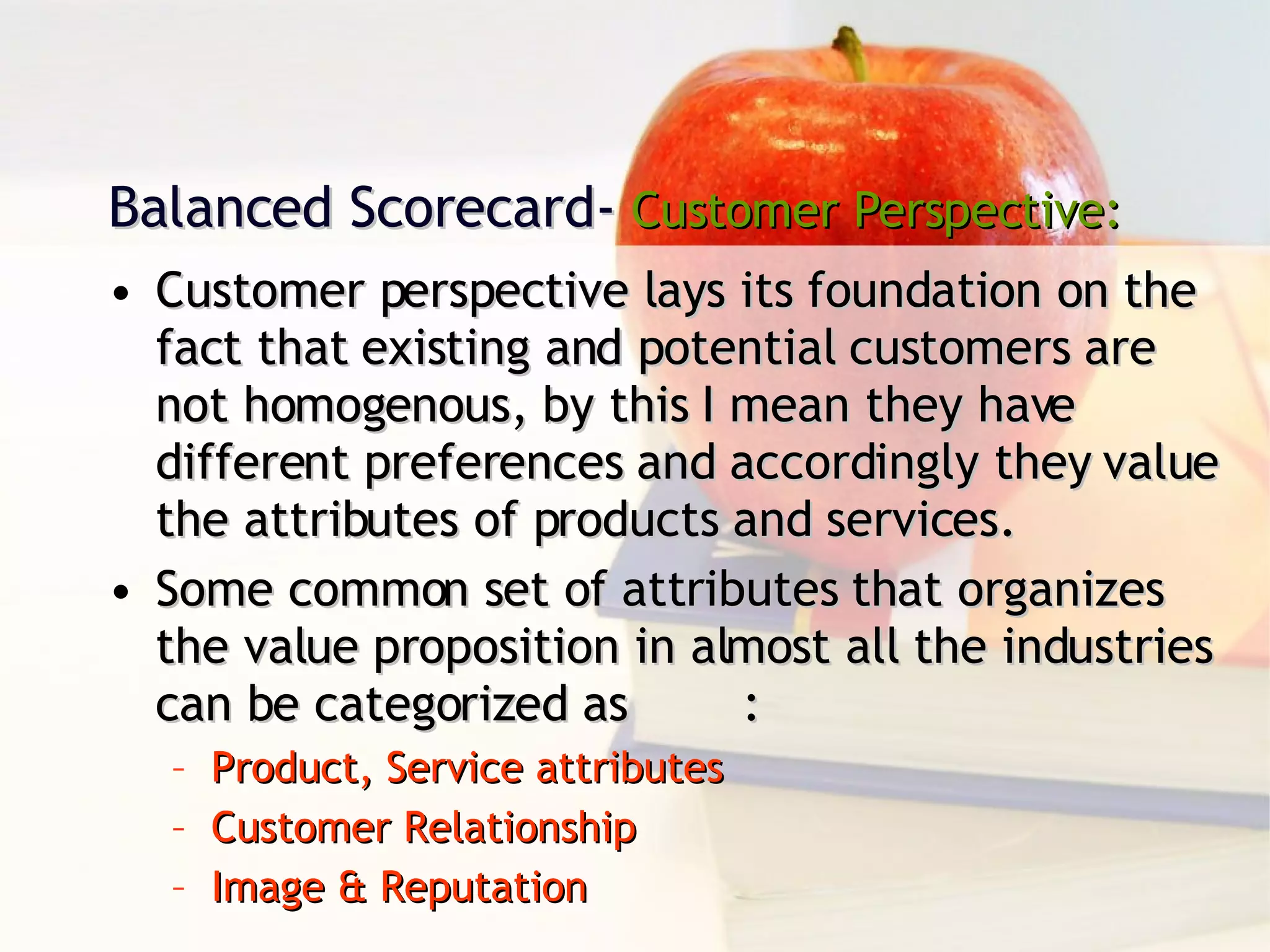 Balanced Scorecard- Customer Perspective:

• Customer perspective lays its foundation on the fact that existing and potential customers are not homogenous, by this I mean they have different preferences and accordingly they value the attributes of products and services.

• Some common set of attributes that organizes the value proposition in almost all the industries can be categorized as :

– Product, Service attributes
– Customer Relationship
– Image & Reputation